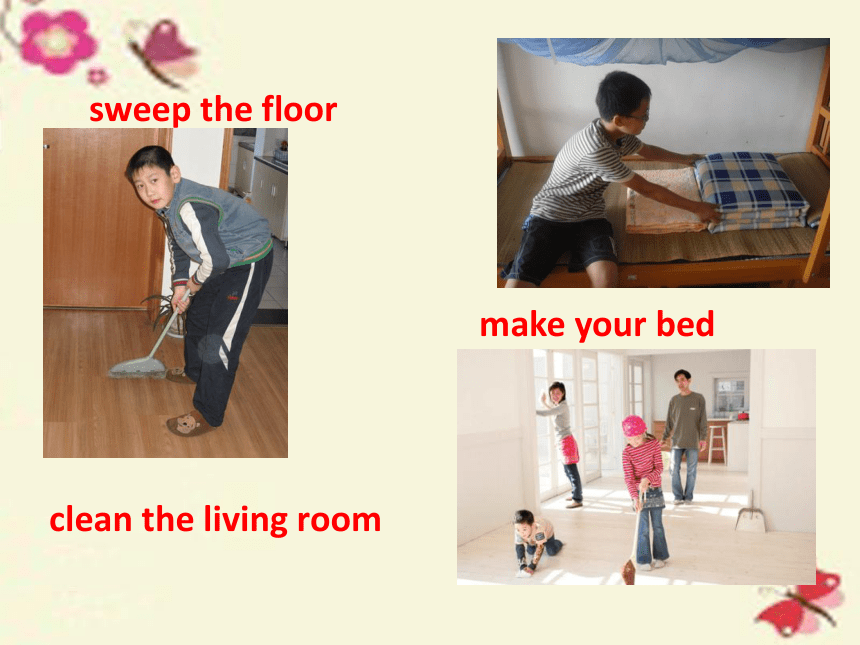 sweep the floor

make your bed

clean the living room